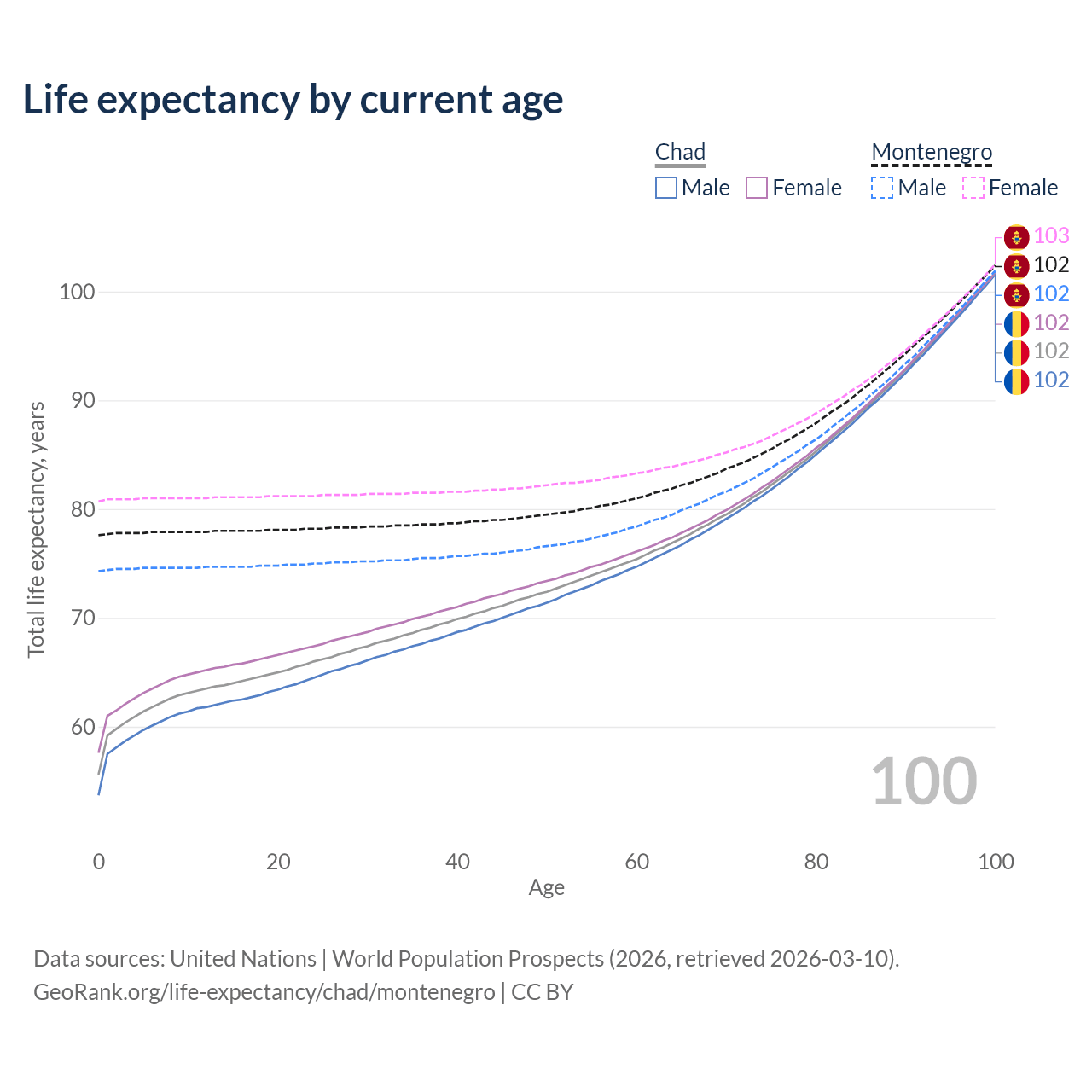 Life expectancy by current age

Chad
Male
Female

Montenegro
Male
Female

103
102
102
102
102
102

100
90
80
70
60

Total life expectancy, years

100

0
20
40
60
80
100

Age

Data sources: United Nations | World Population Prospects (2026, retrieved 2026-03-10).
GeoRank.org/life-expectancy/chad/montenegro | CC BY